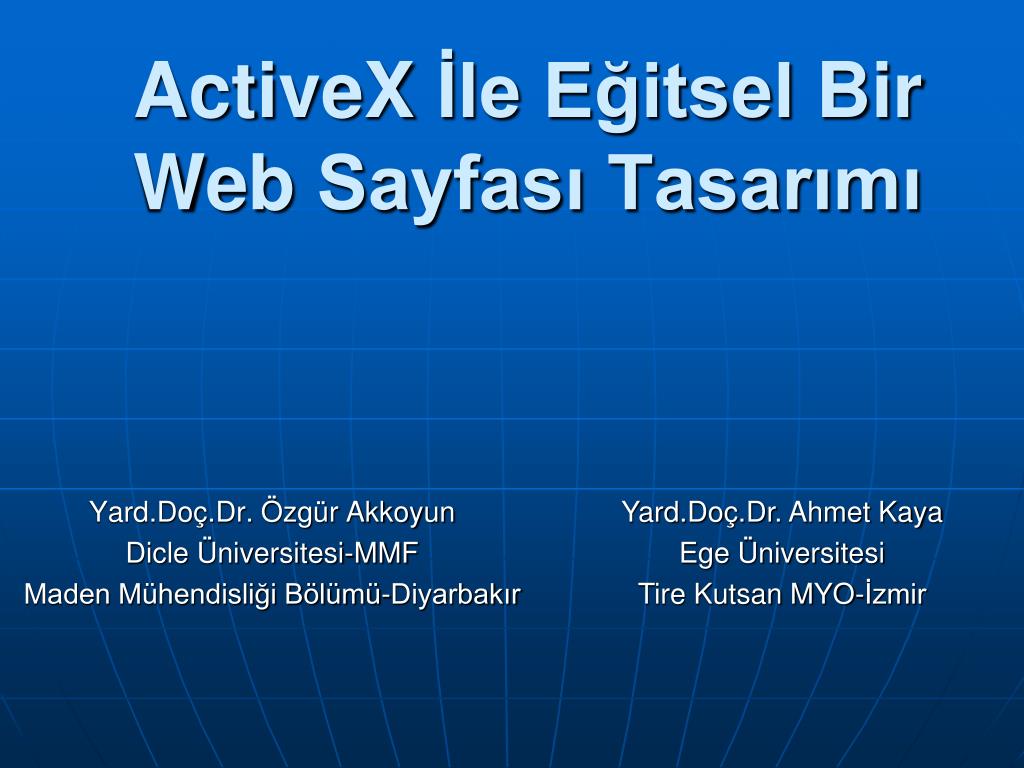 ActiveX İle Eğitsel Bir Web Sayfası Tasarımı

Yard.Doç.Dr. Özgür Akkoyun
Dicle Üniversitesi-MMF
Maden Mühendisliği Bölümü-Diyarbakır

Yard.Doç.Dr. Ahmet Kaya
Ege Üniversitesi
Tire Kutsan MYO-İzmir